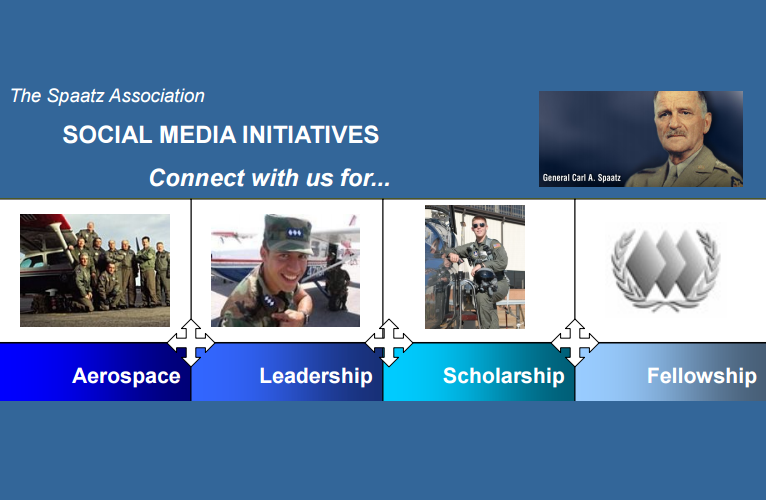 The Spaatz Association

SOCIAL MEDIA INITIATIVES

Connect with us for...

General Carl A. Spaatz

Aerospace

Leadership

Scholarship

Fellowship